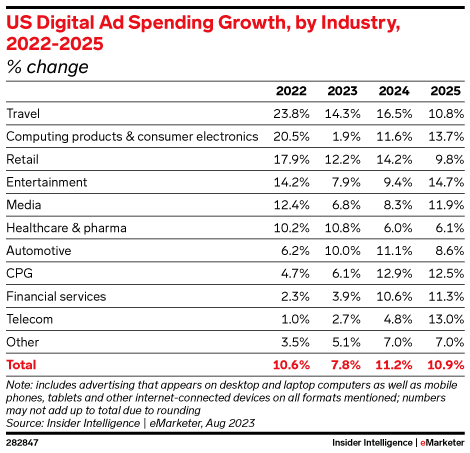 US Digital Ad Spending Growth, by Industry, 2022-2025

% change

| | 2022 | 2023 | 2024 | 2025 |
|---|---|---|---|---|
| Travel | 23.8% | 14.3% | 16.5% | 10.8% |
| Computing products & consumer electronics | 20.5% | 1.9% | 11.6% | 13.7% |
| Retail | 17.9% | 12.2% | 14.2% | 9.8% |
| Entertainment | 14.2% | 7.9% | 9.4% | 14.7% |
| Media | 12.4% | 6.8% | 8.3% | 11.9% |
| Healthcare & pharma | 10.2% | 10.8% | 6.0% | 6.1% |
| Automotive | 6.2% | 10.0% | 11.1% | 8.6% |
| CPG | 4.7% | 6.1% | 12.9% | 12.5% |
| Financial services | 2.3% | 3.9% | 10.6% | 11.3% |
| Telecom | 1.0% | 2.7% | 4.8% | 13.0% |
| Other | 3.5% | 5.1% | 7.0% | 7.0% |
| Total | 10.6% | 7.8% | 11.2% | 10.9% |

Note: includes advertising that appears on desktop and laptop computers as well as mobile phones, tablets and other internet-connected devices on all formats mentioned; numbers may not add up to total due to rounding
Source: Insider Intelligence | eMarketer, Aug 2023

282847

Insider Intelligence | eMarketer